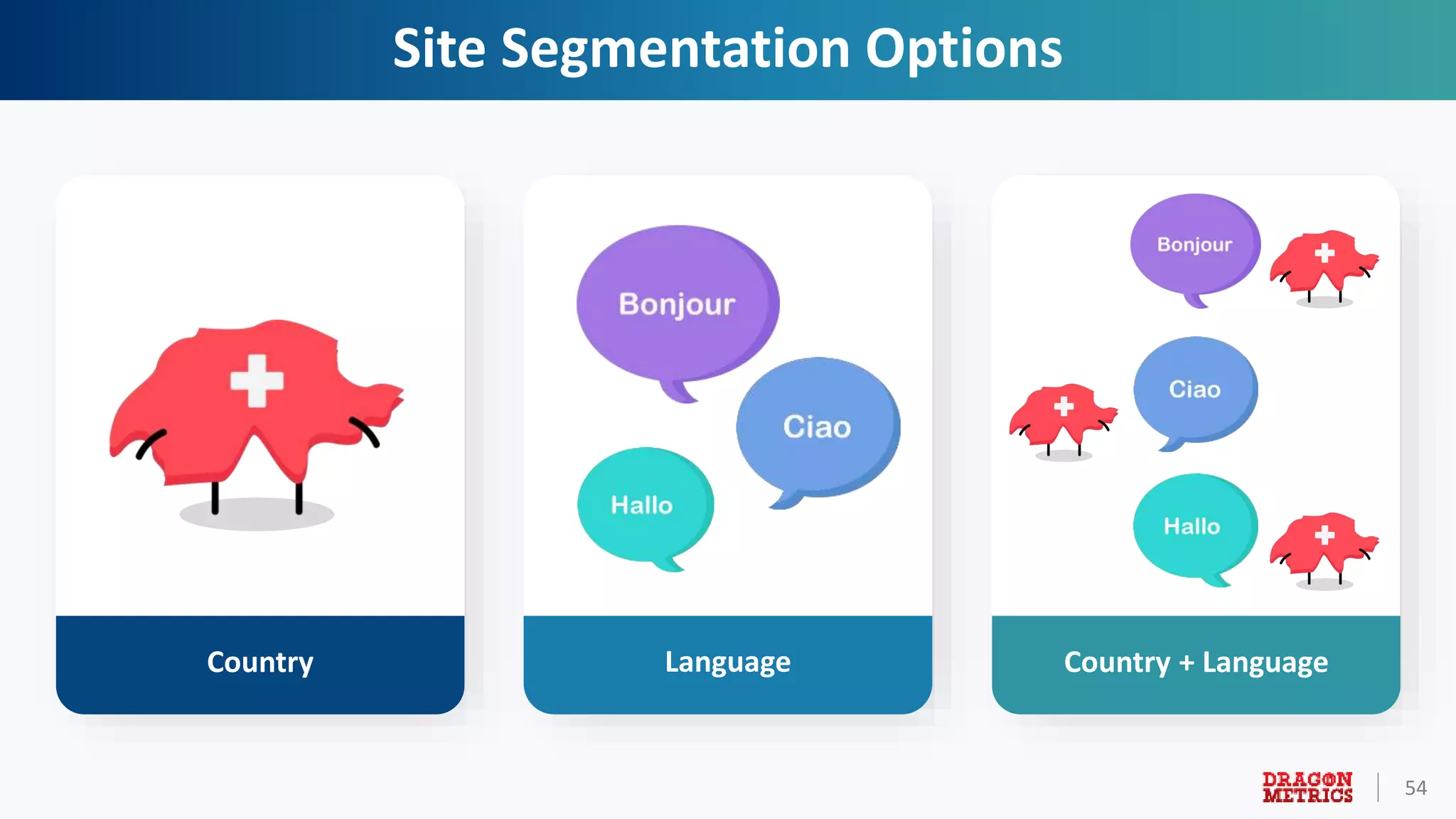 Site Segmentation Options

Country

Bonjour

Ciao

Hallo

Language

Bonjour

Ciao

Hallo

Country + Language

DRAGON METRICS

54